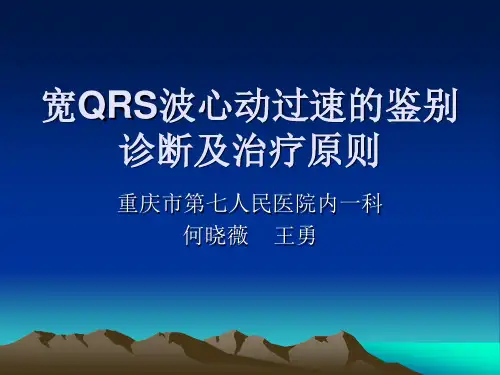 宽QRS波心动过速的鉴别诊断及治疗原则

重庆市第七人民医院内一科
何晓薇　王勇